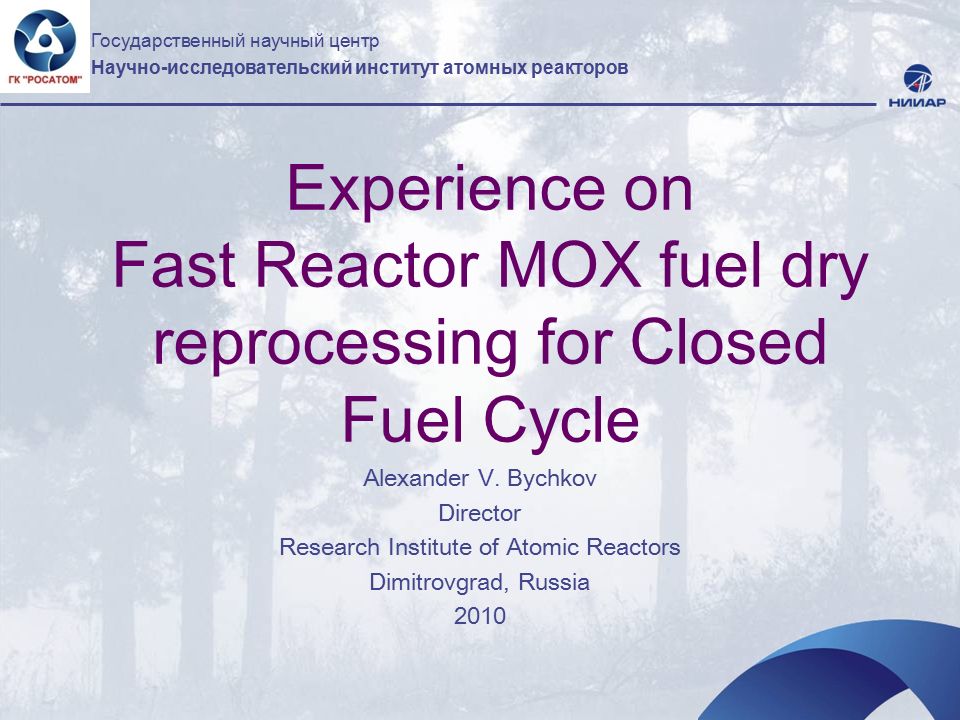 ГК "РОСАТОМ"

Государственный научный центр
Научно-исследовательский институт атомных реакторов

НИИАР

Experience on Fast Reactor MOX fuel dry reprocessing for Closed Fuel Cycle

Alexander V. Bychkov
Director
Research Institute of Atomic Reactors
Dimitrovgrad, Russia
2010